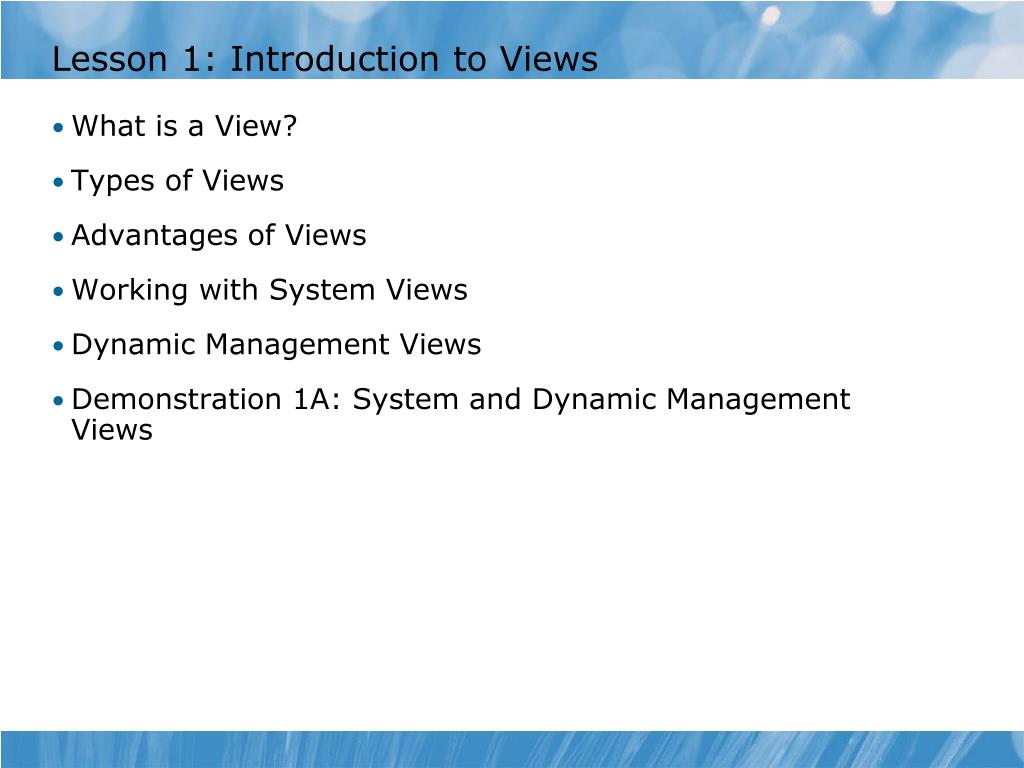 Lesson 1: Introduction to Views

• What is a View?

• Types of Views

• Advantages of Views

• Working with System Views

• Dynamic Management Views

• Demonstration 1A: System and Dynamic Management Views